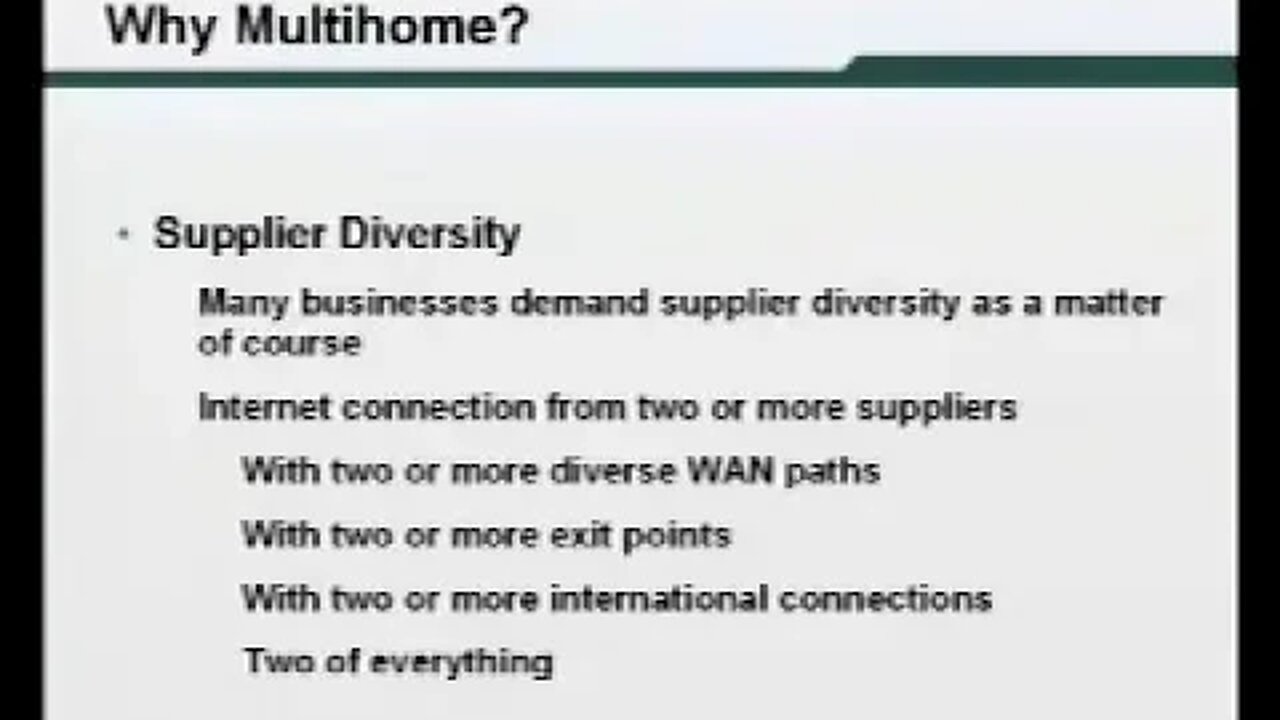 Why Multihome?

• Supplier Diversity

Many businesses demand supplier diversity as a matter of course

Internet connection from two or more suppliers

With two or more diverse WAN paths

With two or more exit points

With two or more international connections

Two of everything